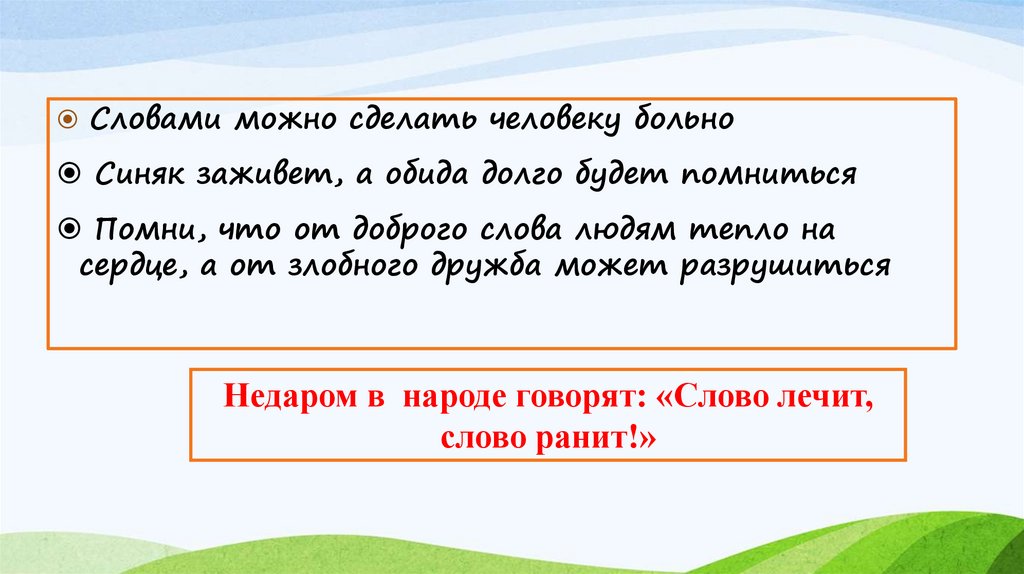 Словами можно сделать человеку больно

Синяк заживет, а обида долго будет помниться

Помни, что от доброго слова людям тепло на сердце, а от злобного дружба может разрушиться

Недаром в народе говорят: «Слово лечит, слово ранит!»